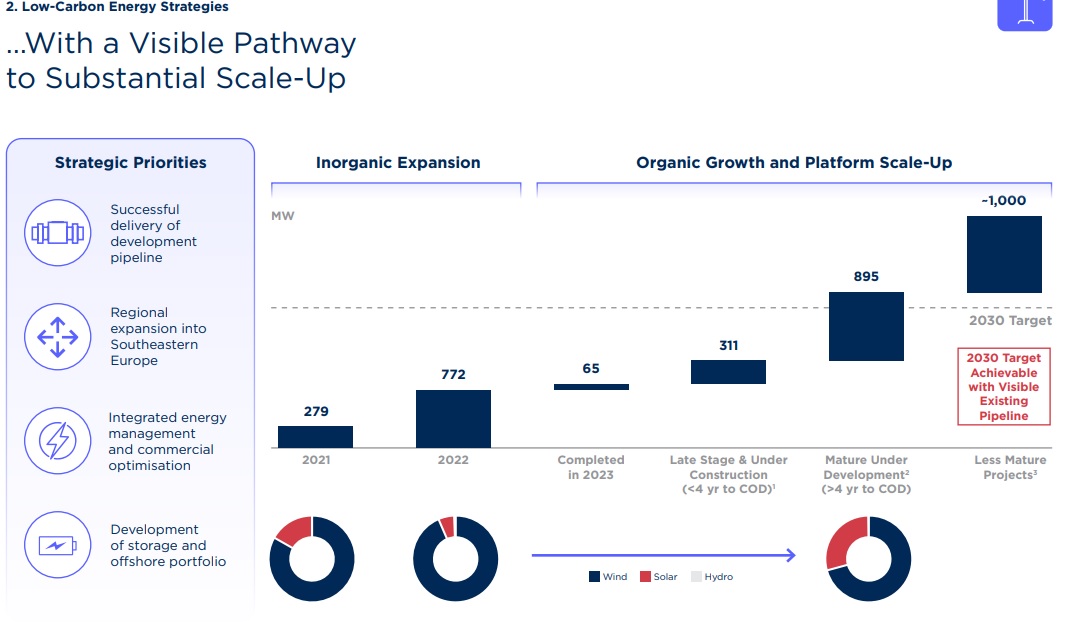 2. Low-Carbon Energy Strategies

...With a Visible Pathway to Substantial Scale-Up

Strategic Priorities

Successful delivery of development pipeline

Regional expansion into Southeastern Europe

Integrated energy management and commercial optimisation

Development of storage and offshore portfolio

Inorganic Expansion

Organic Growth and Platform Scale-Up

MW

279

772

65

311

895

~1,000

2030 Target

2030 Target Achievable with Visible Existing Pipeline

2021

2022

Completed in 2023

Late Stage & Under Construction (<4 yr to COD)$^1$

Mature Under Development$^2$ (>4 yr to COD)

Less Mature Projects$^3$

Wind Solar Hydro